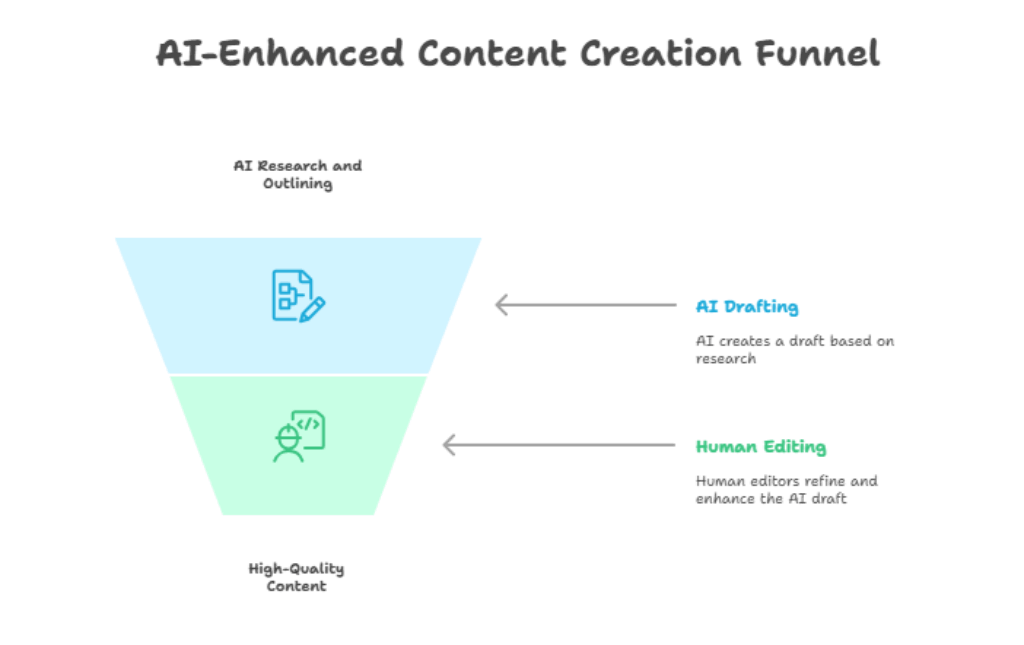 AI-Enhanced Content Creation Funnel

AI Research and Outlining

AI Drafting

AI creates a draft based on research

Human Editing

Human editors refine and enhance the AI draft

High-Quality Content